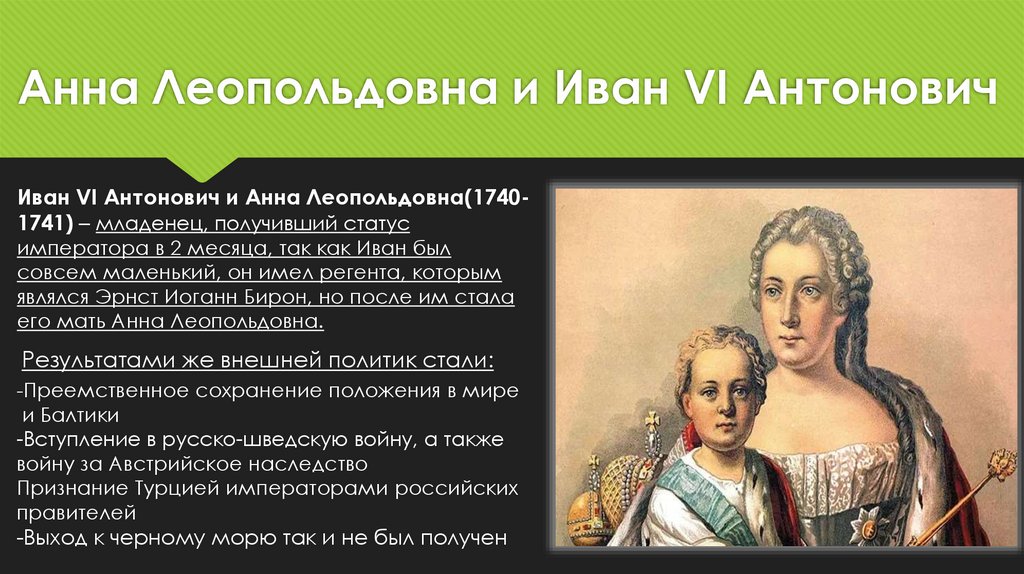 Анна Леопольдовна и Иван VI Антонович

Иван VI Антонович и Анна Леопольдовна(1740-1741) – младенец, получивший статус императора в 2 месяца, так как Иван был совсем маленький, он имел регента, которым являлся Эрнст Иоганн Бирон, но после им стала его мать Анна Леопольдовна.

Результатами же внешней политик стали:
-Преемственное сохранение положения в мире и Балтики
-Вступление в русско-шведскую войну, а также войну за Австрийское наследство
Признание Турцией императорами российских правителей
-Выход к черному морю так и не был получен